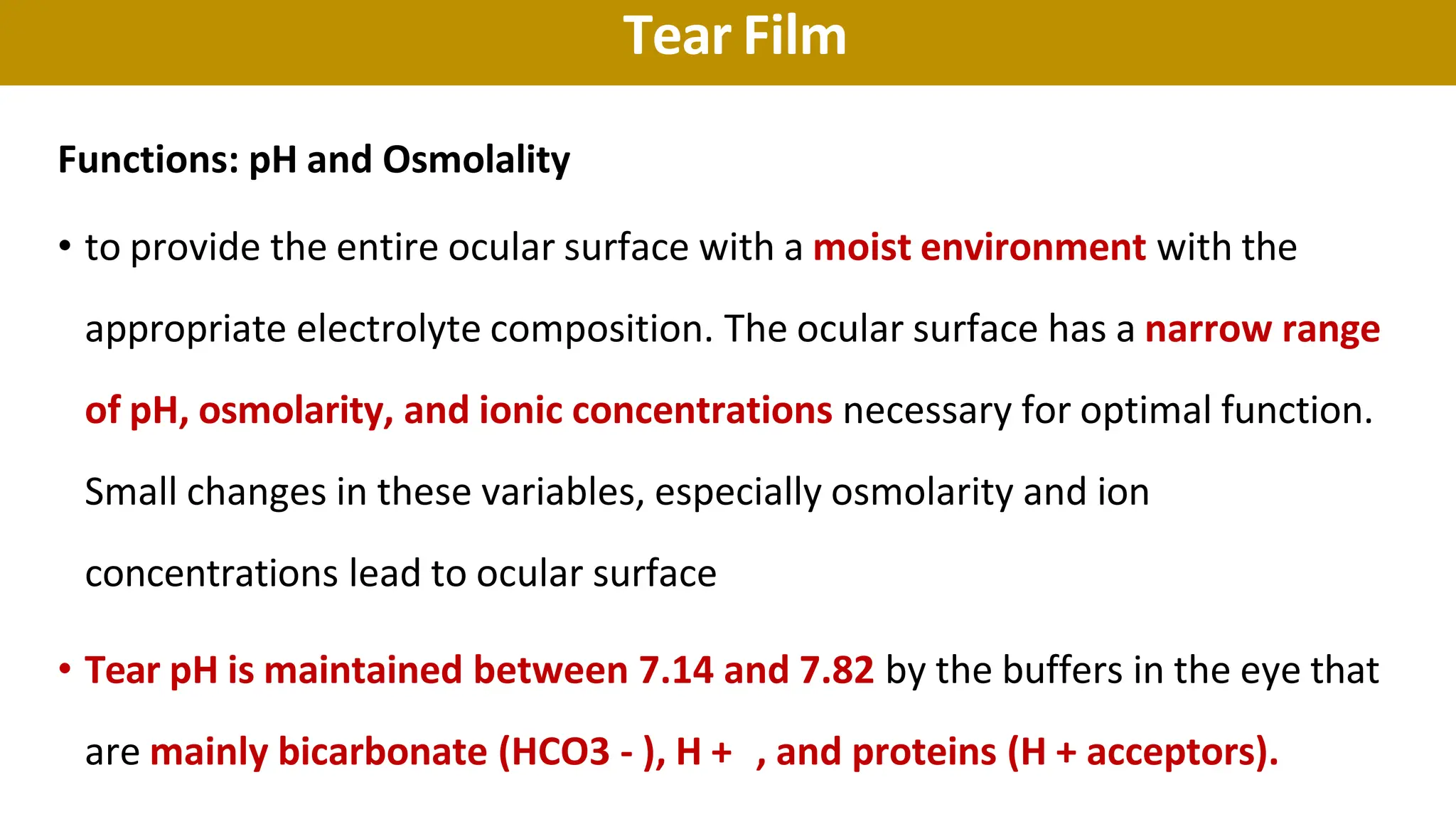 Tear Film

Functions: pH and Osmolality

• to provide the entire ocular surface with a moist environment with the appropriate electrolyte composition. The ocular surface has a narrow range of pH, osmolarity, and ionic concentrations necessary for optimal function. Small changes in these variables, especially osmolarity and ion concentrations lead to ocular surface

• Tear pH is maintained between 7.14 and 7.82 by the buffers in the eye that are mainly bicarbonate (HCO3 - ), H + , and proteins (H + acceptors).